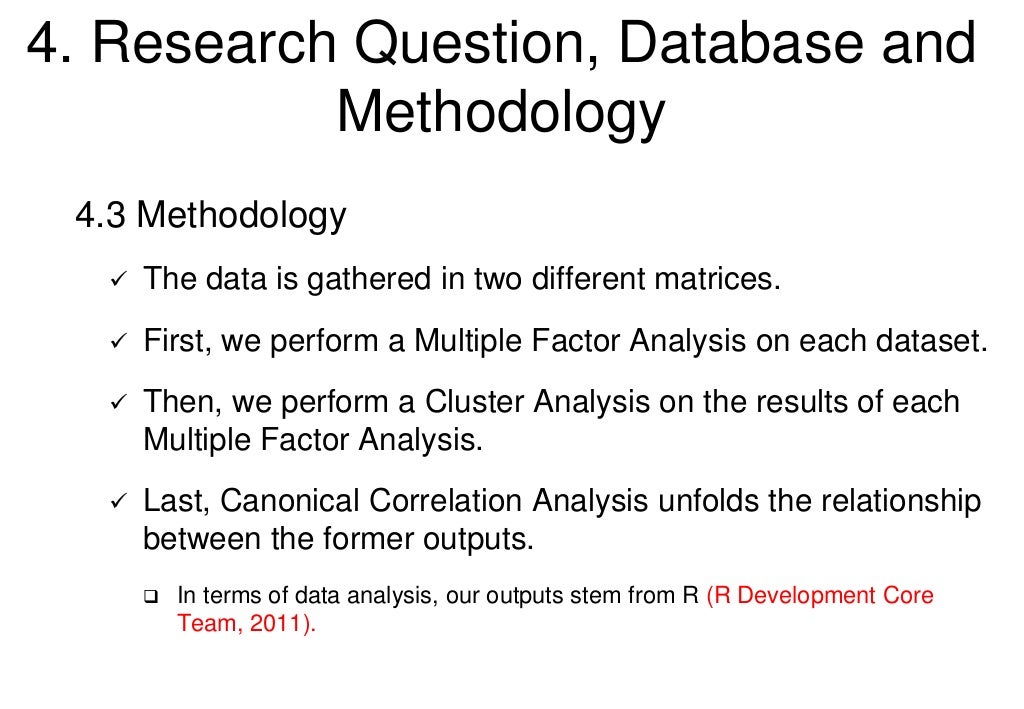 4. Research Question, Database and Methodology

4.3 Methodology

✓ The data is gathered in two different matrices.

✓ First, we perform a Multiple Factor Analysis on each dataset.

✓ Then, we perform a Cluster Analysis on the results of each Multiple Factor Analysis.

✓ Last, Canonical Correlation Analysis unfolds the relationship between the former outputs.

❑ In terms of data analysis, our outputs stem from R (R Development Core Team, 2011).